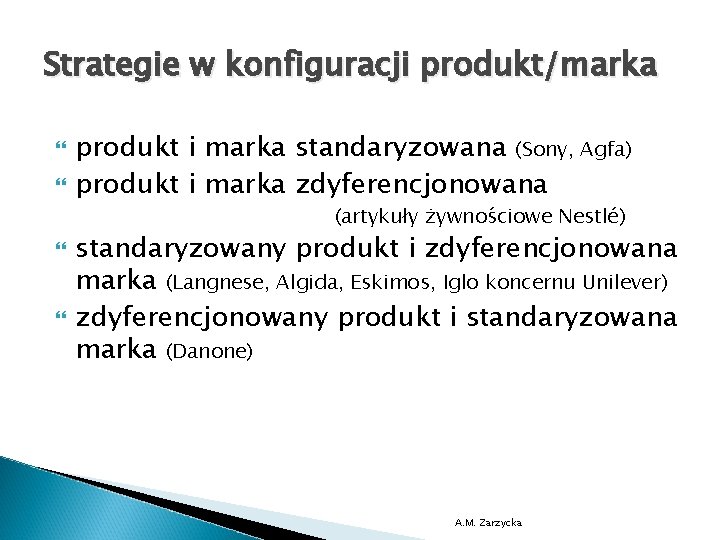 Strategie w konfiguracji produkt/marka

produkt i marka standaryzowana (Sony, Agfa)

produkt i marka zdyferencjonowana (artykuły żywnościowe Nestlé)

standaryzowany produkt i zdyferencjonowana marka (Langnese, Algida, Eskimos, Iglo koncernu Unilever)

zdyferencjonowany produkt i standaryzowana marka (Danone)

A.M. Zarzycka